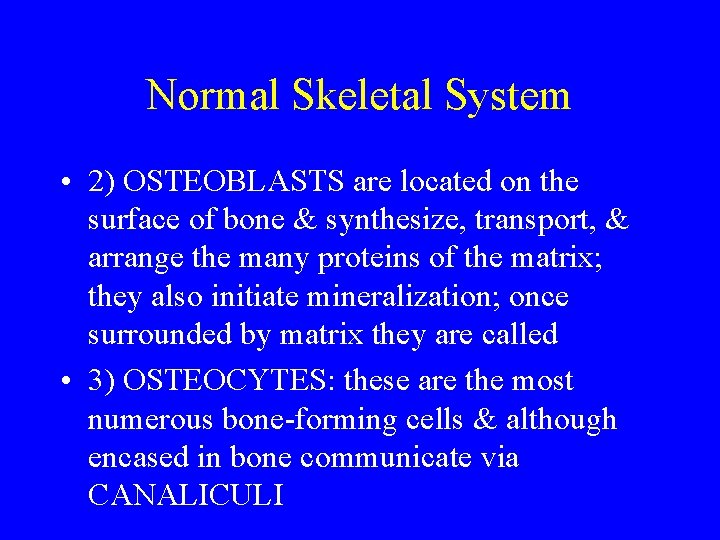 Normal Skeletal System

• 2) OSTEOBLASTS are located on the surface of bone & synthesize, transport, & arrange the many proteins of the matrix; they also initiate mineralization; once surrounded by matrix they are called

• 3) OSTEOCYTES: these are the most numerous bone-forming cells & although encased in bone communicate via CANALICULI